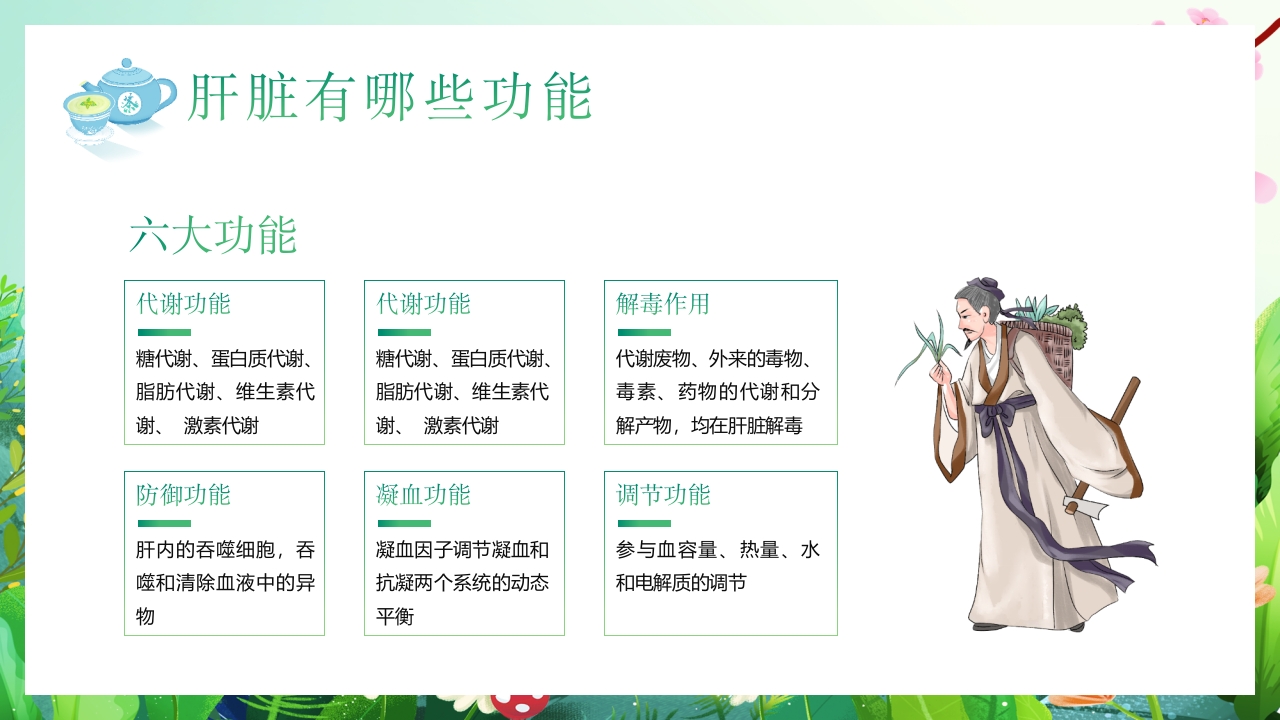 肝脏有哪些功能

六大功能

代谢功能

糖代谢、蛋白质代谢、脂肪代谢、维生素代谢、 激素代谢

代谢功能

糖代谢、蛋白质代谢、脂肪代谢、维生素代谢、 激素代谢

解毒作用

代谢废物、外来的毒物、毒素、药物的代谢和分解产物，均在肝脏解毒

防御功能

肝内的吞噬细胞，吞噬和清除血液中的异物

凝血功能

凝血因子调节凝血和抗凝两个系统的动态平衡

调节功能

参与血容量、热量、水和电解质的调节